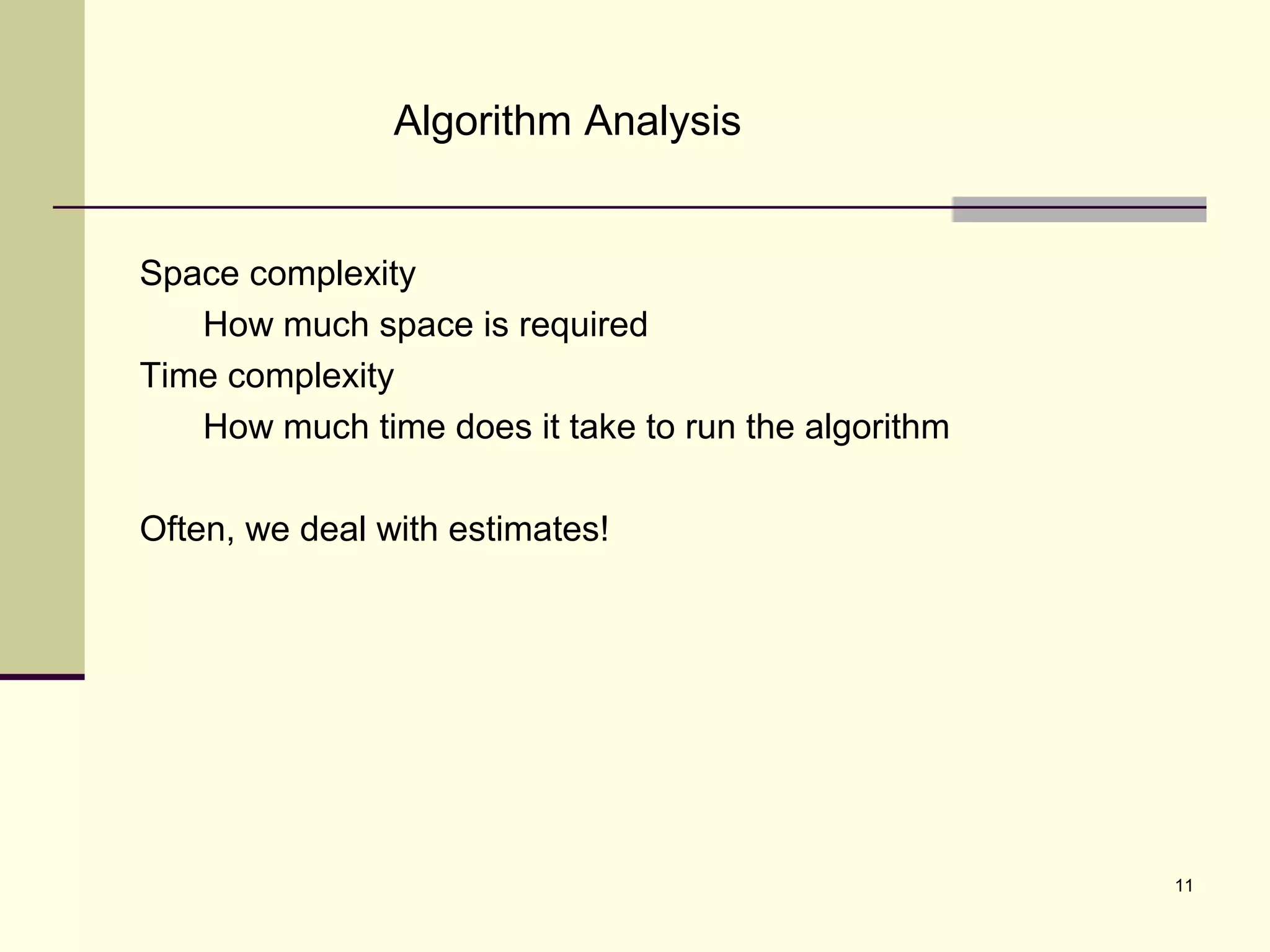 Algorithm Analysis

Space complexity

How much space is required

Time complexity

How much time does it take to run the algorithm

Often, we deal with estimates!

11